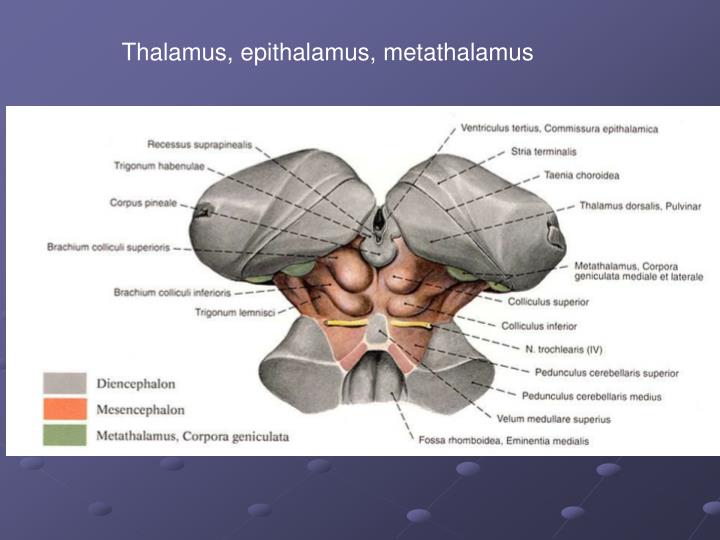 Thalamus, epithalamus, metathalamus

Recessus suprapinealis
Trigonum habenulae
Corpus pineale
Brachium colliculi superioris
Brachium colliculi inferioris
Trigonum lemnisci

Ventriculus tertius, Commissura epithalamica
Stria terminalis
Taenia choroidea
Thalamus dorsalis, Pulvinar
Metathalamus, Corpora geniculata mediale et laterale
Colliculus superior
Colliculus inferior
N. trochlearis (IV)
Pedunculus cerebellaris superior
Pedunculus cerebellaris medius
Velum medullare superius
Fossa rhomboidea, Eminentia medialis

Diencephalon
Mesencephalon
Metathalamus, Corpora geniculata